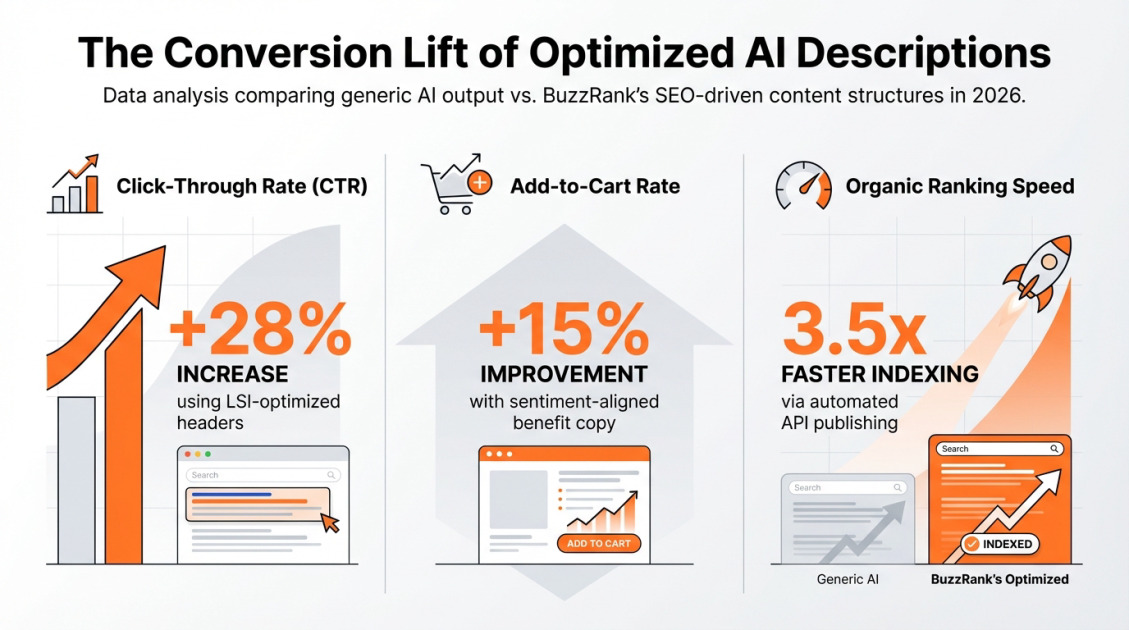 The Conversion Lift of Optimized AI Descriptions

Data analysis comparing generic AI output vs. BuzzRank's SEO-driven content structures in 2026.

Click-Through Rate (CTR)

+28%

INCREASE

using LSI-optimized headers

Search

Add-to-Cart Rate

+15%

IMPROVEMENT

with sentiment-aligned benefit copy

ADD TO CART

Organic Ranking Speed

3.5x

FASTER INDEXING

via automated API publishing

Search

Search

INDEXED

Generic AI

BuzzRank's Optimized